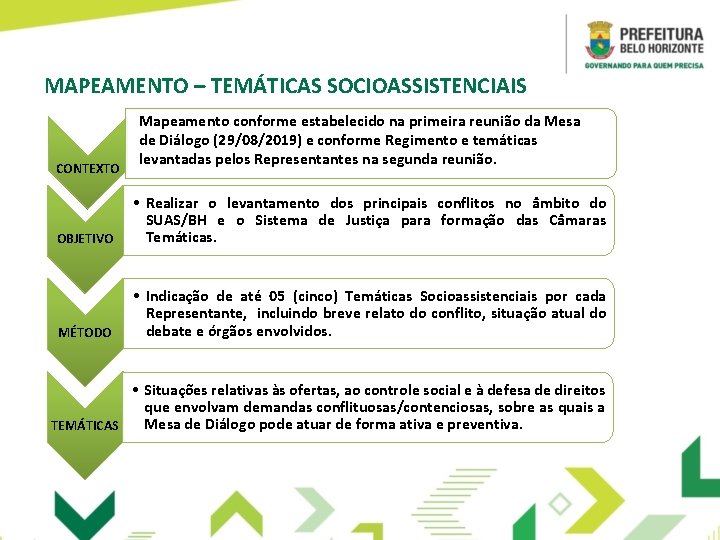 PREFEITURA
BELO HORIZONTE
GOVERNANDO PARA QUEM PRECISA

MAPEAMENTO – TEMÁTICAS SOCIOASSISTENCIAIS

CONTEXTO

Mapeamento conforme estabelecido na primeira reunião da Mesa de Diálogo (29/08/2019) e conforme Regimento e temáticas levantadas pelos Representantes na segunda reunião.

OBJETIVO

• Realizar o levantamento dos principais conflitos no âmbito do SUAS/BH e o Sistema de Justiça para formação das Câmaras Temáticas.

MÉTODO

• Indicação de até 05 (cinco) Temáticas Socioassistenciais por cada Representante, incluindo breve relato do conflito, situação atual do debate e órgãos envolvidos.

TEMÁTICAS

• Situações relativas às ofertas, ao controle social e à defesa de direitos que envolvam demandas conflituosas/contenciosas, sobre as quais a Mesa de Diálogo pode atuar de forma ativa e preventiva.